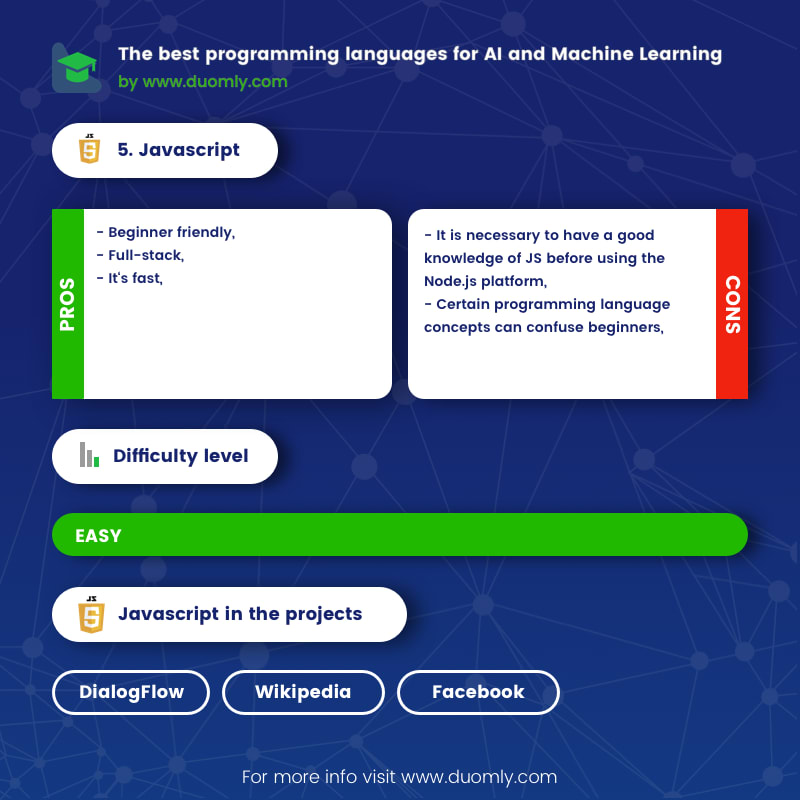 The best programming languages for AI and Machine Learning
by www.duomly.com

JS 5. Javascript

PROS
- Beginner friendly,
- Full-stack,
- It's fast,

- It is necessary to have a good knowledge of JS before using the Node.js platform,
- Certain programming language concepts can confuse beginners,
CONS

Difficulty level

EASY

JS Javascript in the projects

DialogFlow

Wikipedia

Facebook

For more info visit www.duomly.com